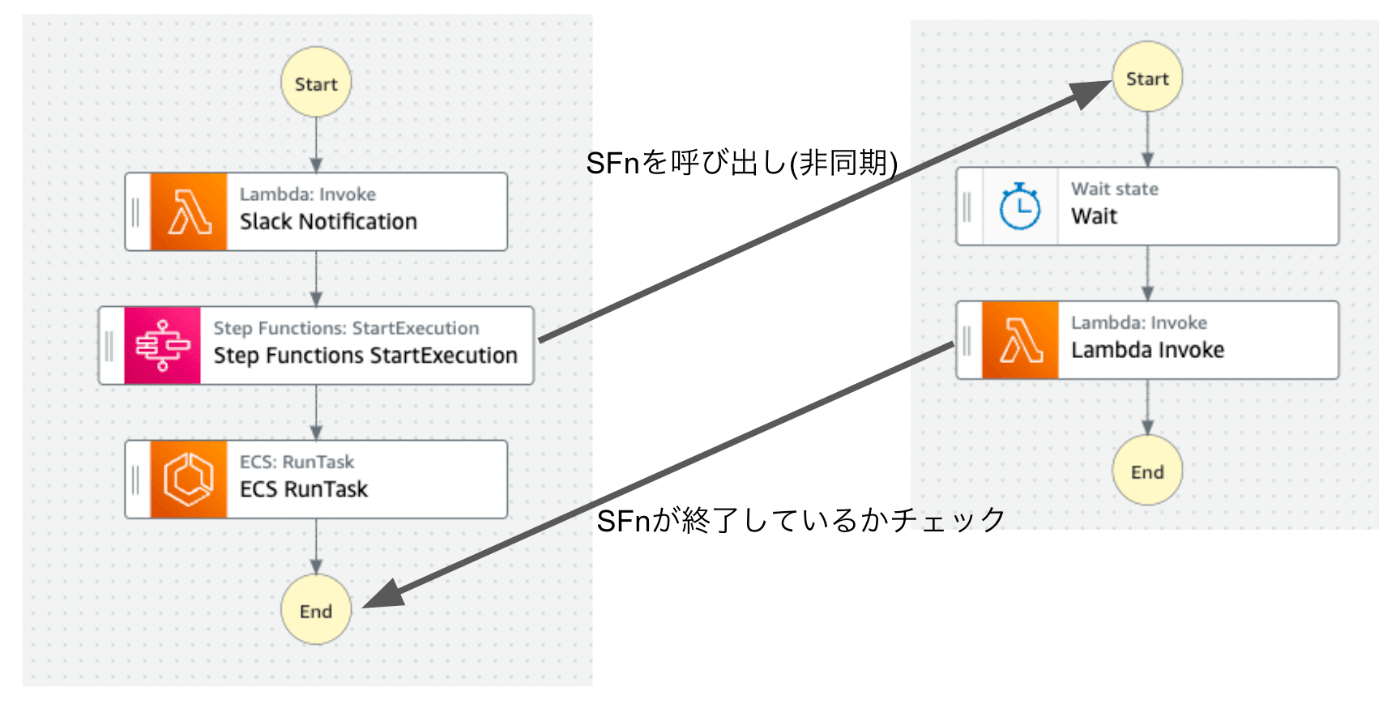 Start

Lambda: Invoke
Slack Notification

Step Functions: StartExecution
Step Functions StartExecution

ECS: RunTask
ECS RunTask

End

SFnを呼び出し(非同期)

SFnが終了しているかチェック

Start

Wait state
Wait

Lambda: Invoke
Lambda Invoke

End